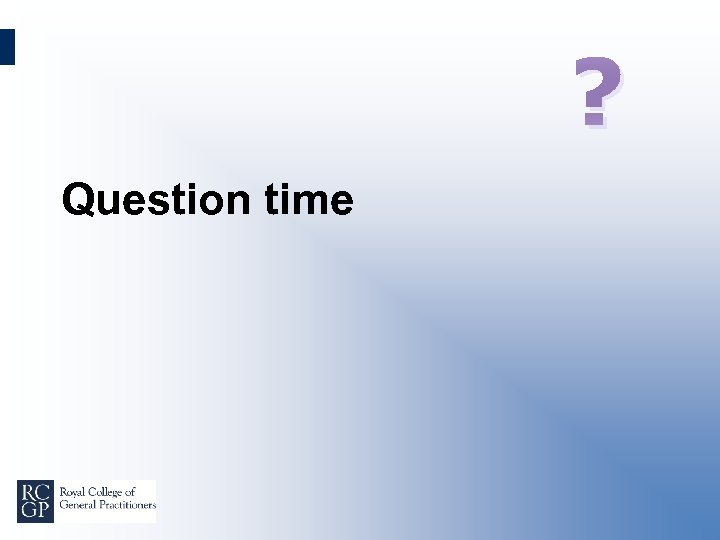 ?

Question time

RC
GP
Royal College of
General Practitioners